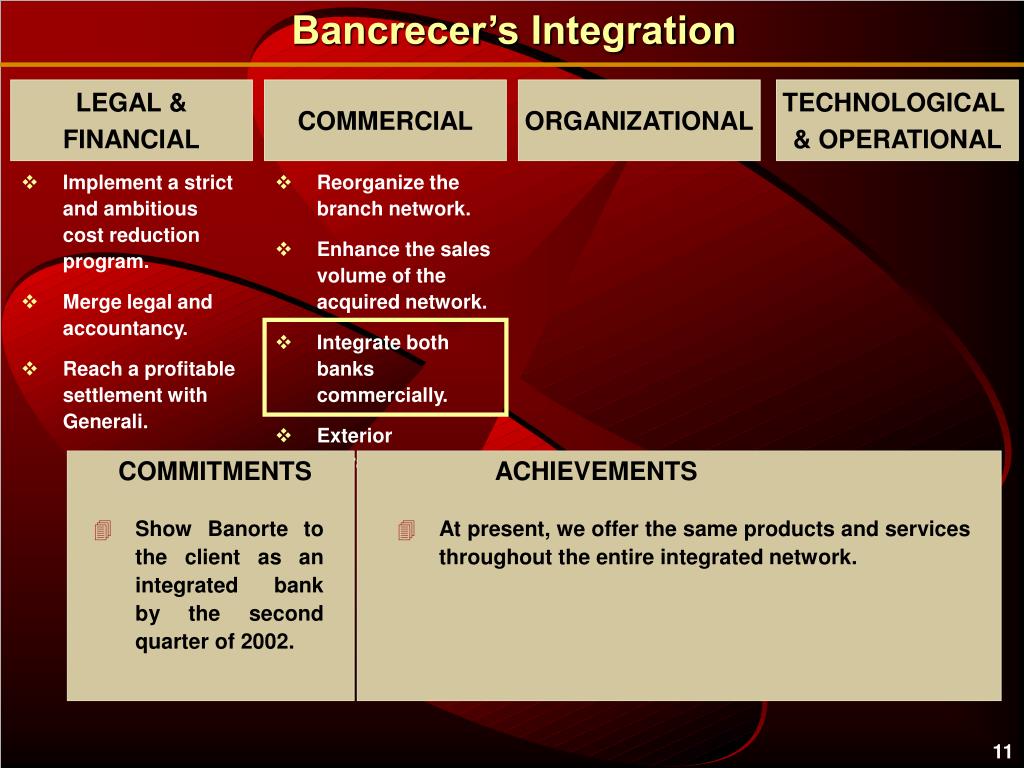 Bancrecer's Integration

LEGAL & FINANCIAL

COMMERCIAL

ORGANIZATIONAL

TECHNOLOGICAL & OPERATIONAL

❖ Implement a strict and ambitious cost reduction program.

❖ Merge legal and accountancy.

❖ Reach a profitable settlement with Generali.

❖ Reorganize the branch network.

❖ Enhance the sales volume of the acquired network.

❖ Integrate both banks commercially.

❖ Exterior

COMMITMENTS

Show Banorte to the client as an integrated bank by the second quarter of 2002.

ACHIEVEMENTS

At present, we offer the same products and services throughout the entire integrated network.

11